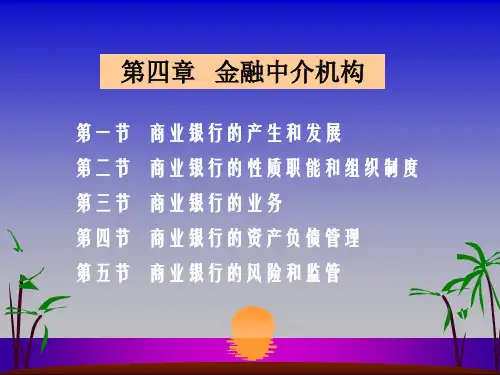 第四章 金融中介机构

第一节 商业银行的产生和发展
第二节 商业银行的性质职能和组织制度
第三节 商业银行的业务
第四节 商业银行的资产负债管理
第五节 商业银行的风险和监管